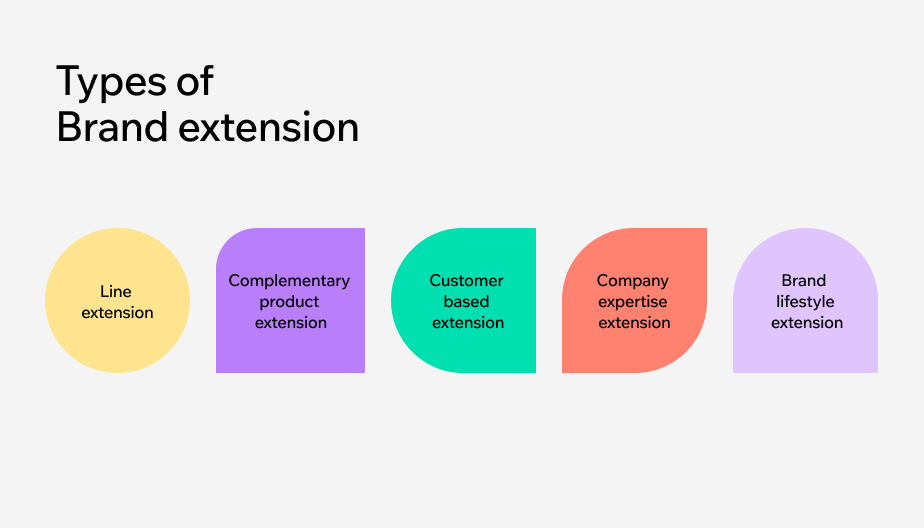 Types of
Brand extension

Line extension

Complementary product extension

Customer based extension

Company expertise extension

Brand lifestyle extension